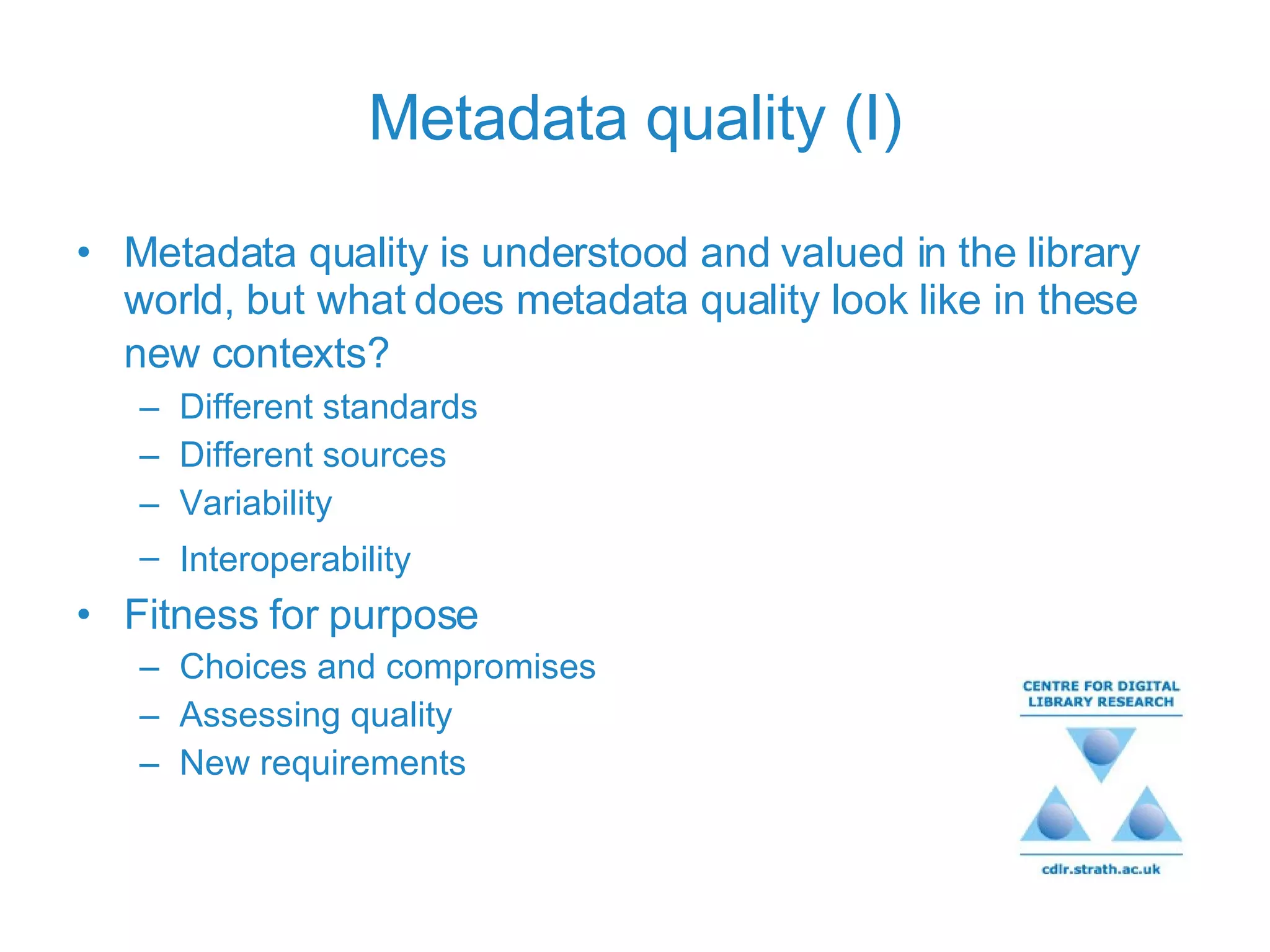 Metadata quality (I)

• Metadata quality is understood and valued in the library world, but what does metadata quality look like in these new contexts?
– Different standards
– Different sources
– Variability
– Interoperability
• Fitness for purpose
– Choices and compromises
– Assessing quality
– New requirements

CENTRE FOR DIGITAL LIBRARY RESEARCH

cdlr.strath.ac.uk